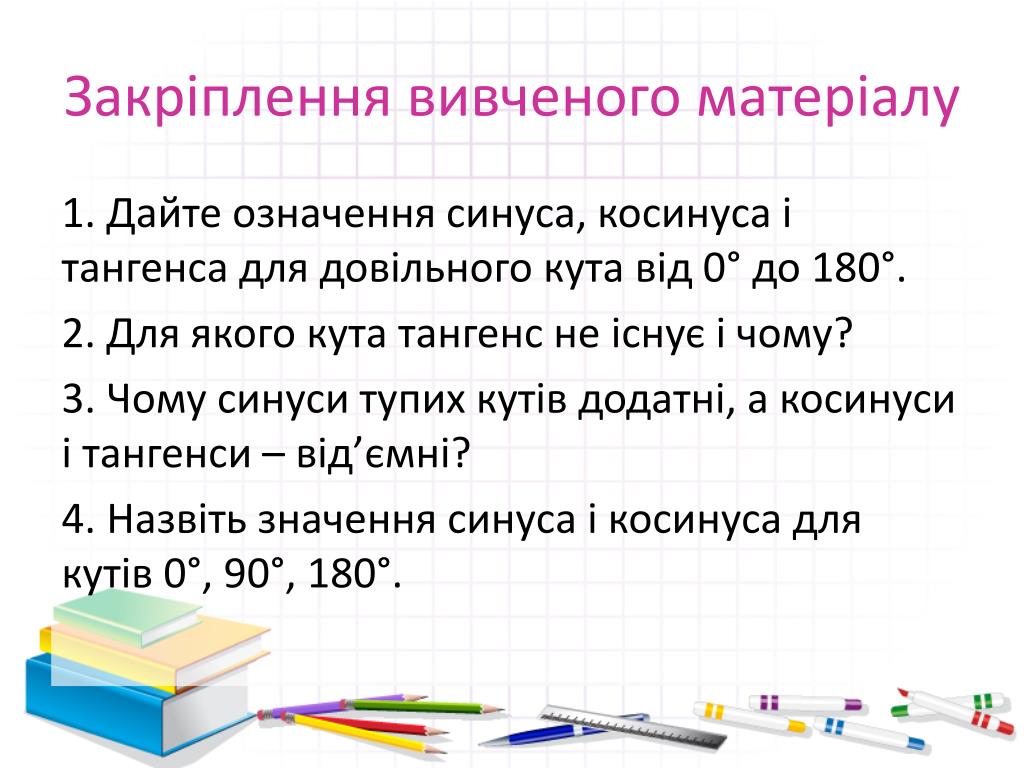 Закріплення вивченого матеріалу

1. Дайте означення синуса, косинуса і тангенса для довільного кута від 0° до 180°.

2. Для якого кута тангенс не існує і чому?

3. Чому синуси тупих кутів додатні, а косинуси і тангенси – від’ємні?

4. Назвіть значення синуса і косинуса для кутів 0°, 90°, 180°.